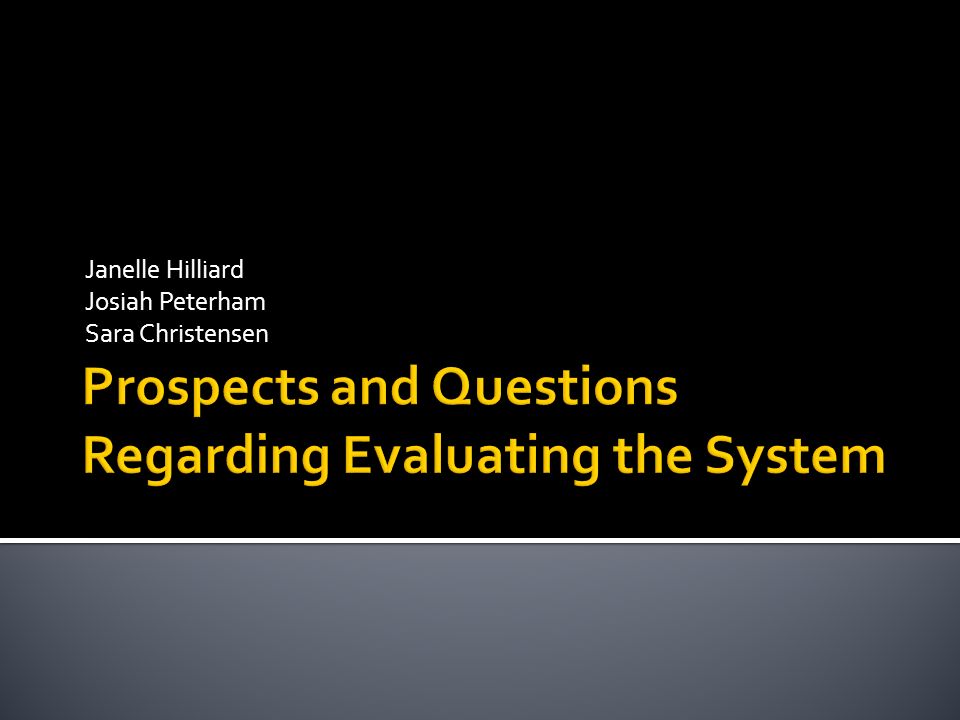 Janelle Hilliard
Josiah Peterham
Sara Christensen

Prospects and Questions Regarding Evaluating the System